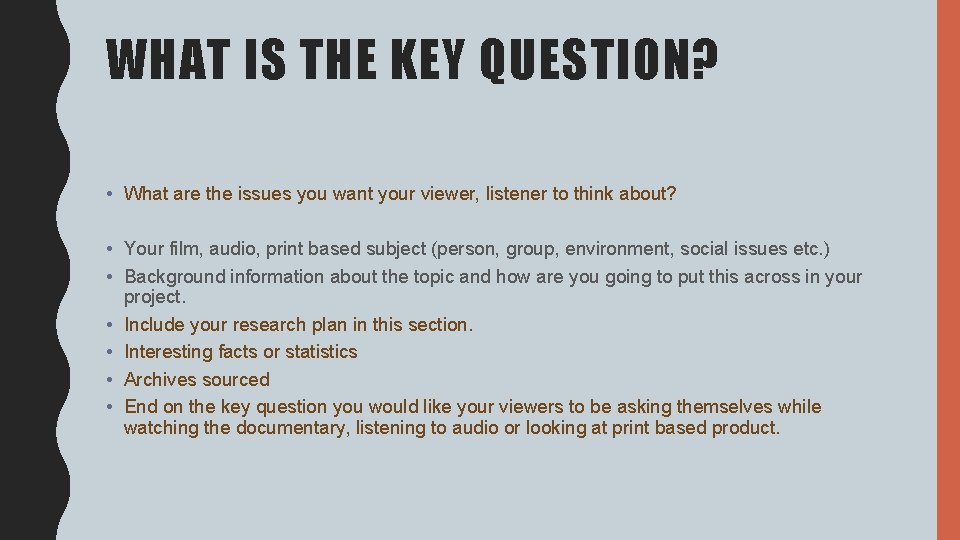 WHAT IS THE KEY QUESTION?

• What are the issues you want your viewer, listener to think about?

• Your film, audio, print based subject (person, group, environment, social issues etc.)
• Background information about the topic and how are you going to put this across in your project.
• Include your research plan in this section.
• Interesting facts or statistics
• Archives sourced
• End on the key question you would like your viewers to be asking themselves while watching the documentary, listening to audio or looking at print based product.